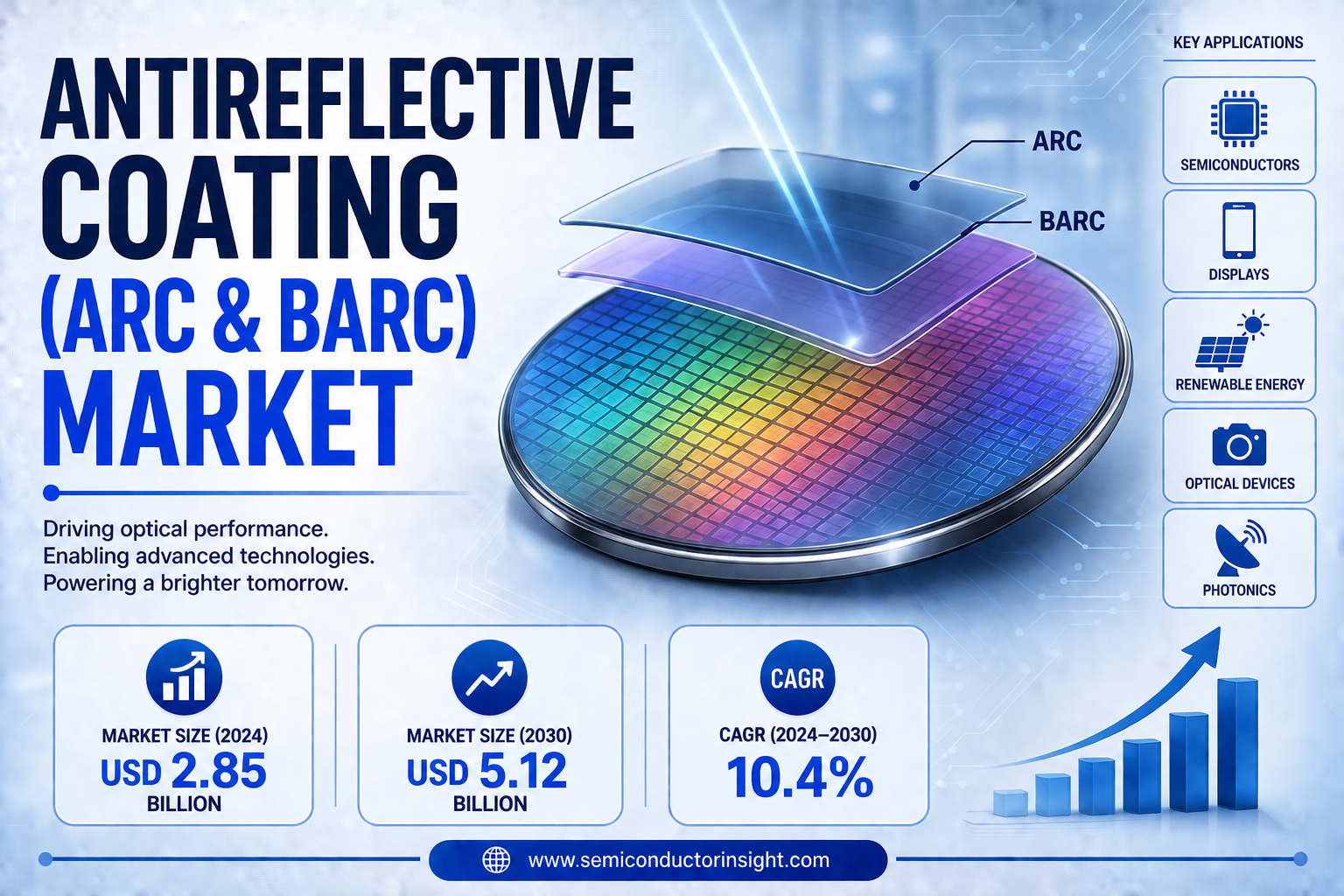 ANTIREFLECTIVE COATING (ARC & BARC) MARKET

Driving optical performance.
Enabling advanced technologies.
Powering a brighter tomorrow.

ARC

BARC

KEY APPLICATIONS

SEMICONDUCTORS

DISPLAYS

RENEWABLE ENERGY

OPTICAL DEVICES

PHOTONICS

MARKET SIZE (2024)
USD 2.85
BILLION

MARKET SIZE (2030)
USD 5.12
BILLION

CAGR

CAGR (2024–2030)
10.4%

www.semiconductorinsight.com